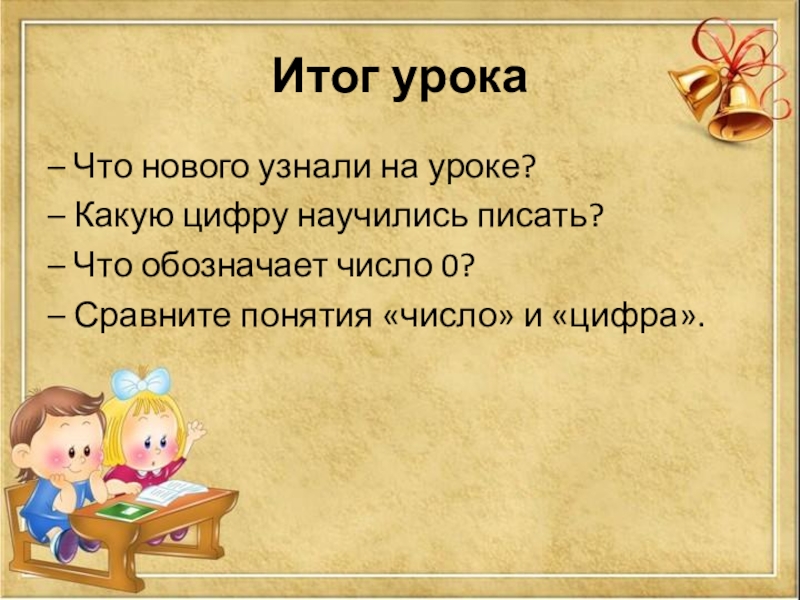 Итог урока

– Что нового узнали на уроке?

– Какую цифру научились писать?

– Что обозначает число 0?

– Сравните понятия «число» и «цифра».